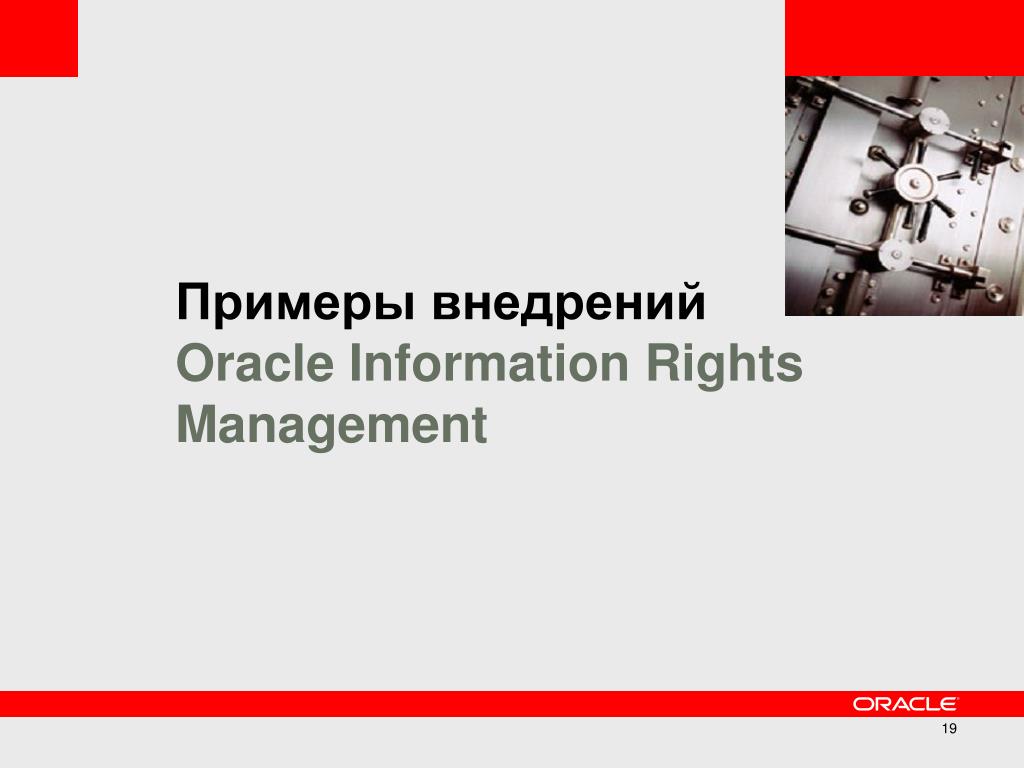 Примеры внедрений
Oracle Information Rights Management

ORACLE

19